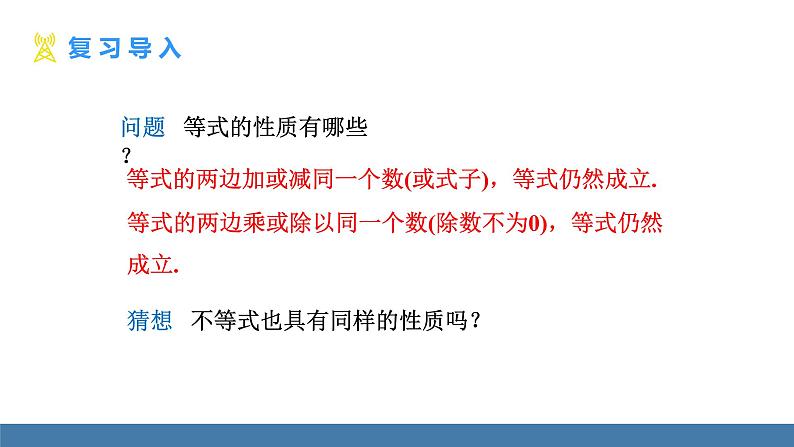 复习导入

问题 等式的性质有哪些？

等式的两边加或减同一个数(或式子)，等式仍然成立.

等式的两边乘或除以同一个数(除数不为0)，等式仍然成立.

猜想 不等式也具有同样的性质吗？